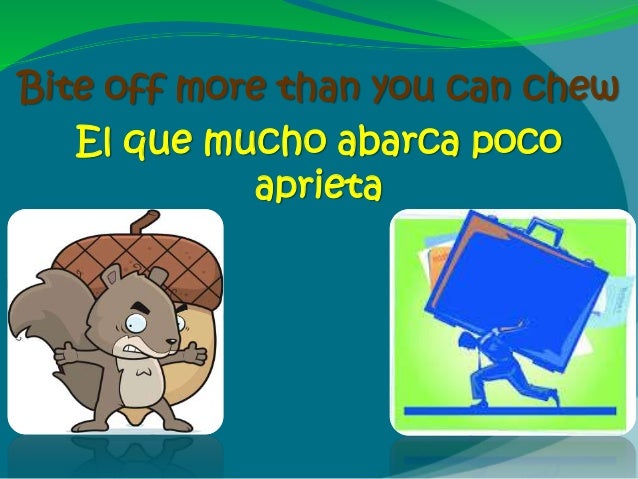 Bite off more than you can chew

El que mucho abarca poco aprieta